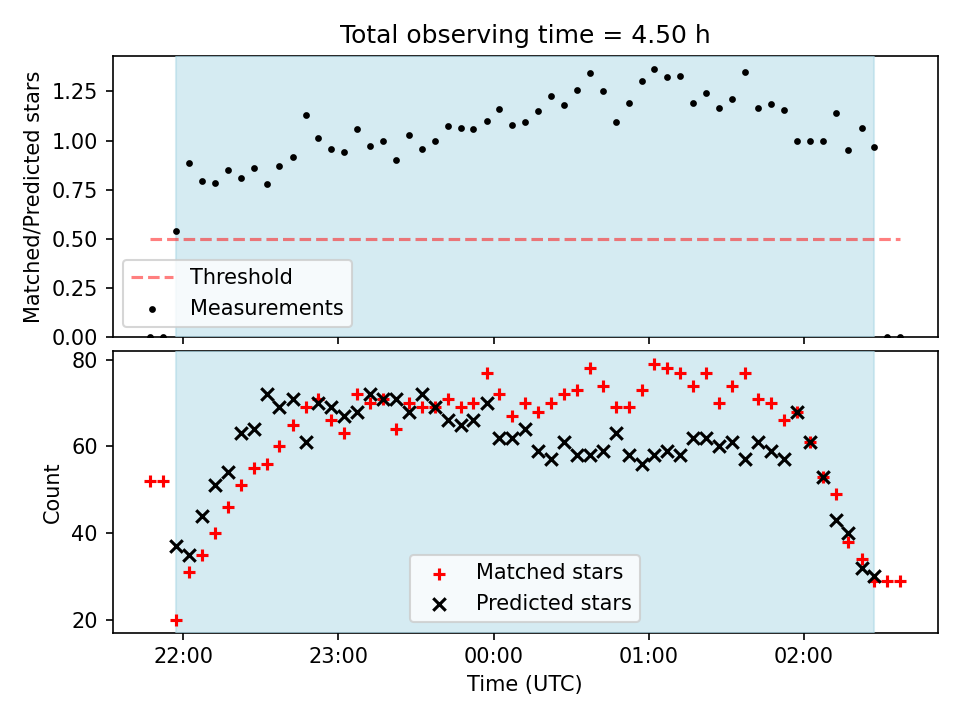 Total observing time = 4.50 h

Matched/Predicted stars

1.25
1.00
0.75
0.50
0.25
0.00

Threshold
Measurements

Count

80
60
40
20

Matched stars
Predicted stars

22:00
23:00
00:00
01:00
02:00

Time (UTC)